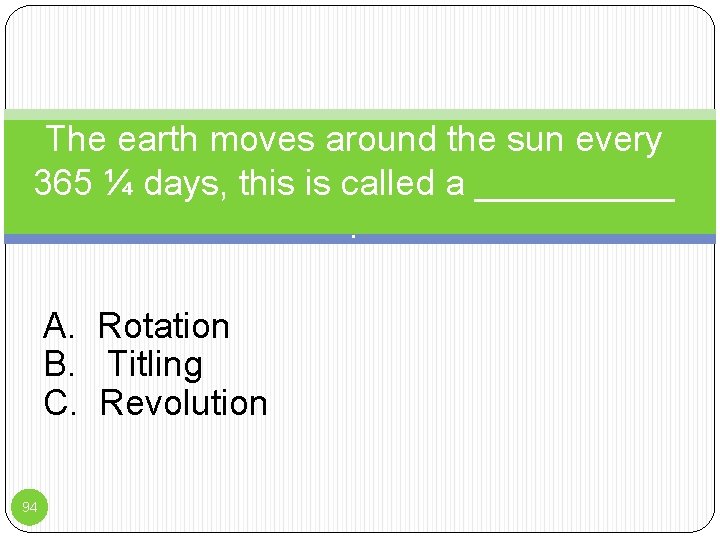 The earth moves around the sun every 365 ¼ days, this is called a __________ .

A. Rotation
B. Titling
C. Revolution

94